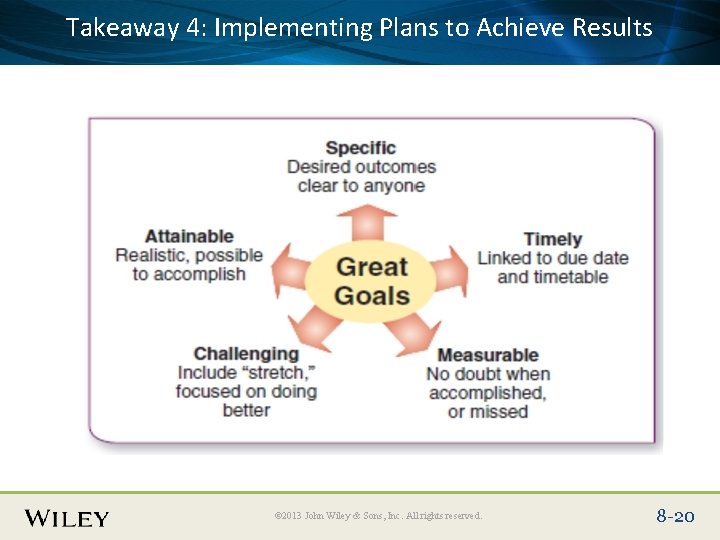 Takeaway 4: Implementing Plans to Achieve Results

Specific
Desired outcomes clear to anyone

Attainable
Realistic, possible to accomplish

Great Goals

Timely
Linked to due date and timetable

Challenging
Include "stretch," focused on doing better

Measurable
No doubt when accomplished, or missed

WILEY

©2013 John Wiley & Sons, Inc. All rights reserved.

8-20